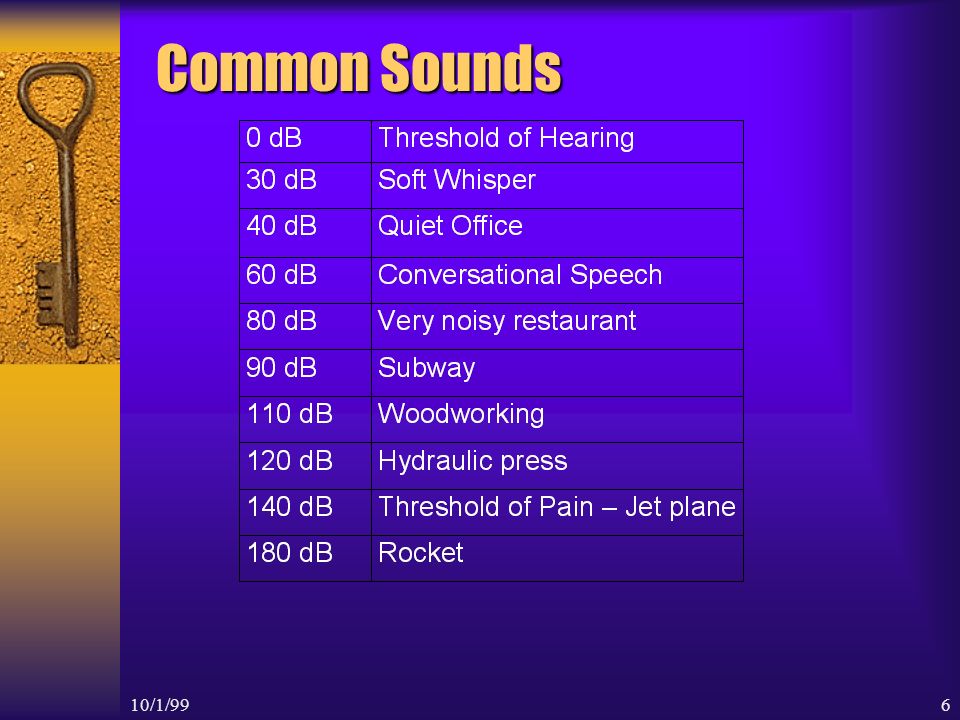 Common Sounds

| 0 dB | Threshold of Hearing |
|---|---|
| 30 dB | Soft Whisper |
| 40 dB | Quiet Office |
| 60 dB | Conversational Speech |
| 80 dB | Very noisy restaurant |
| 90 dB | Subway |
| 110 dB | Woodworking |
| 120 dB | Hydraulic press |
| 140 dB | Threshold of Pain – Jet plane |
| 180 dB | Rocket |

10/1/99

6